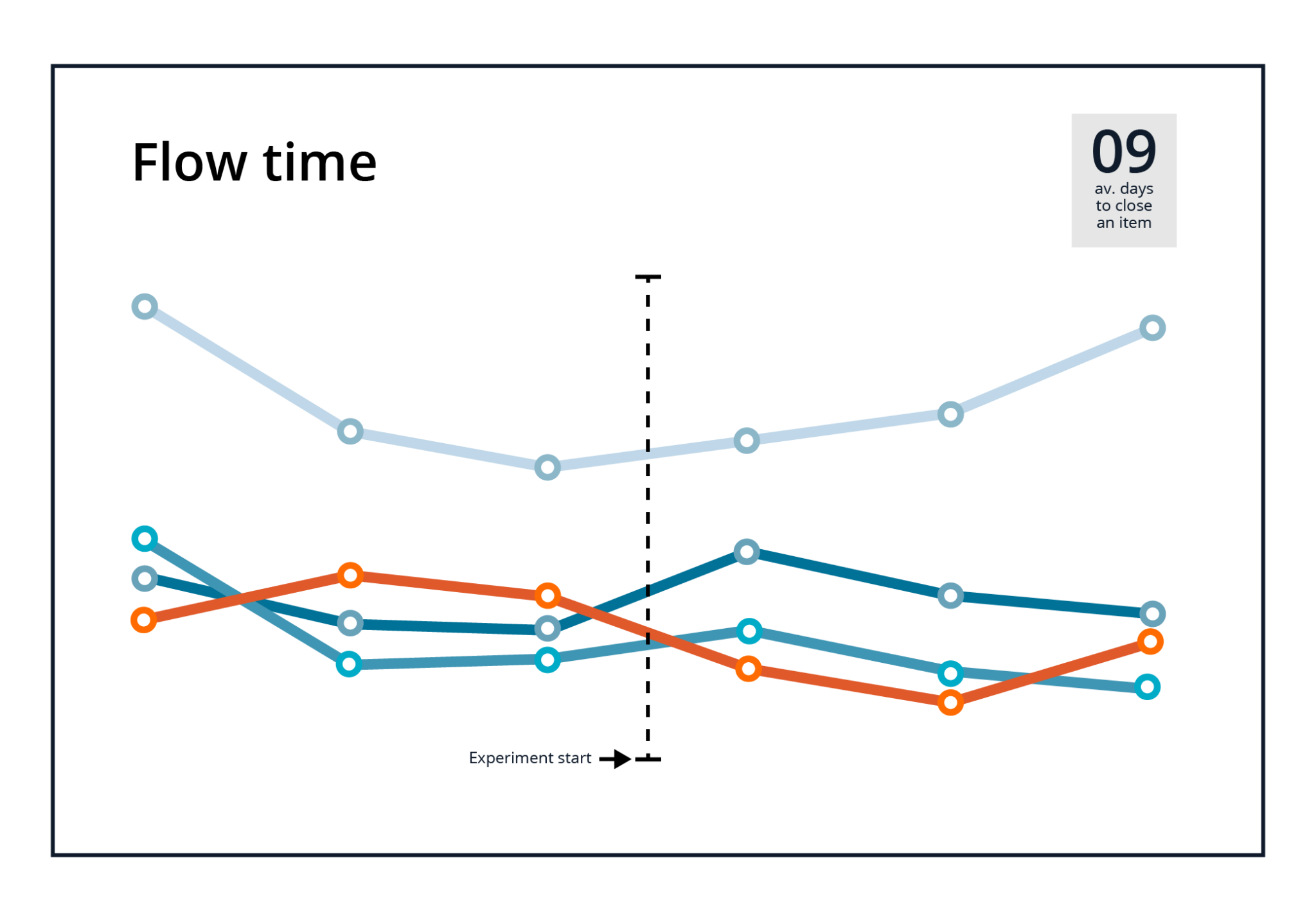 Flow time

09
av. days
to close
an item

Experiment start